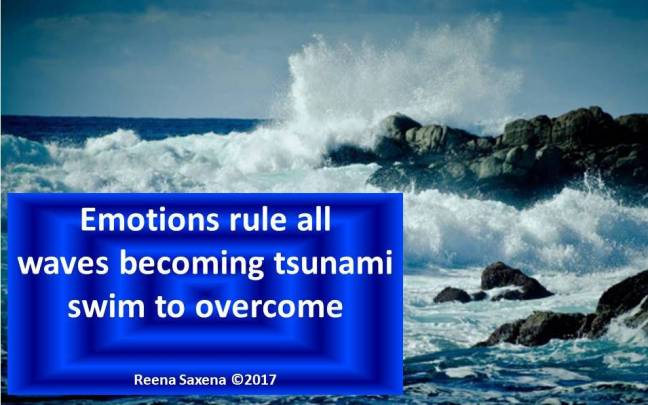 Emotions rule all
waves becoming tsunami
swim to overcome

Reena Saxena ©2017